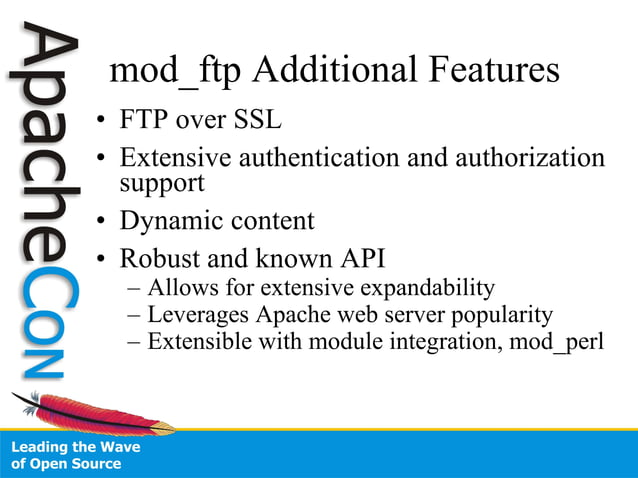 ApacheCon

mod_ftp Additional Features

• FTP over SSL
• Extensive authentication and authorization support
• Dynamic content
• Robust and known API
– Allows for extensive expandability
– Leverages Apache web server popularity
– Extensible with module integration, mod_perl

Leading the Wave of Open Source